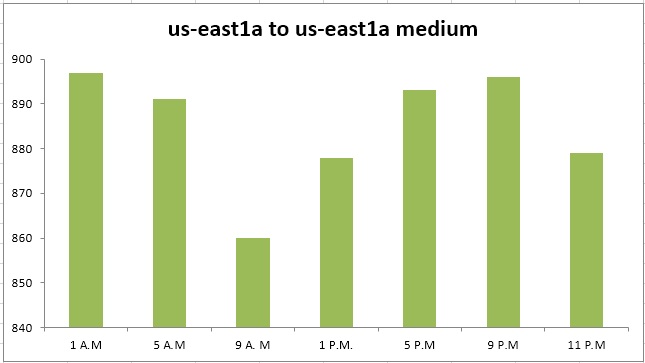 us-east1a to us-east1a medium

900
890
880
870
860
850
840

1 A.M
5 A.M
9 A. M
1 P.M.
5 P.M
9 P.M
11 P.M